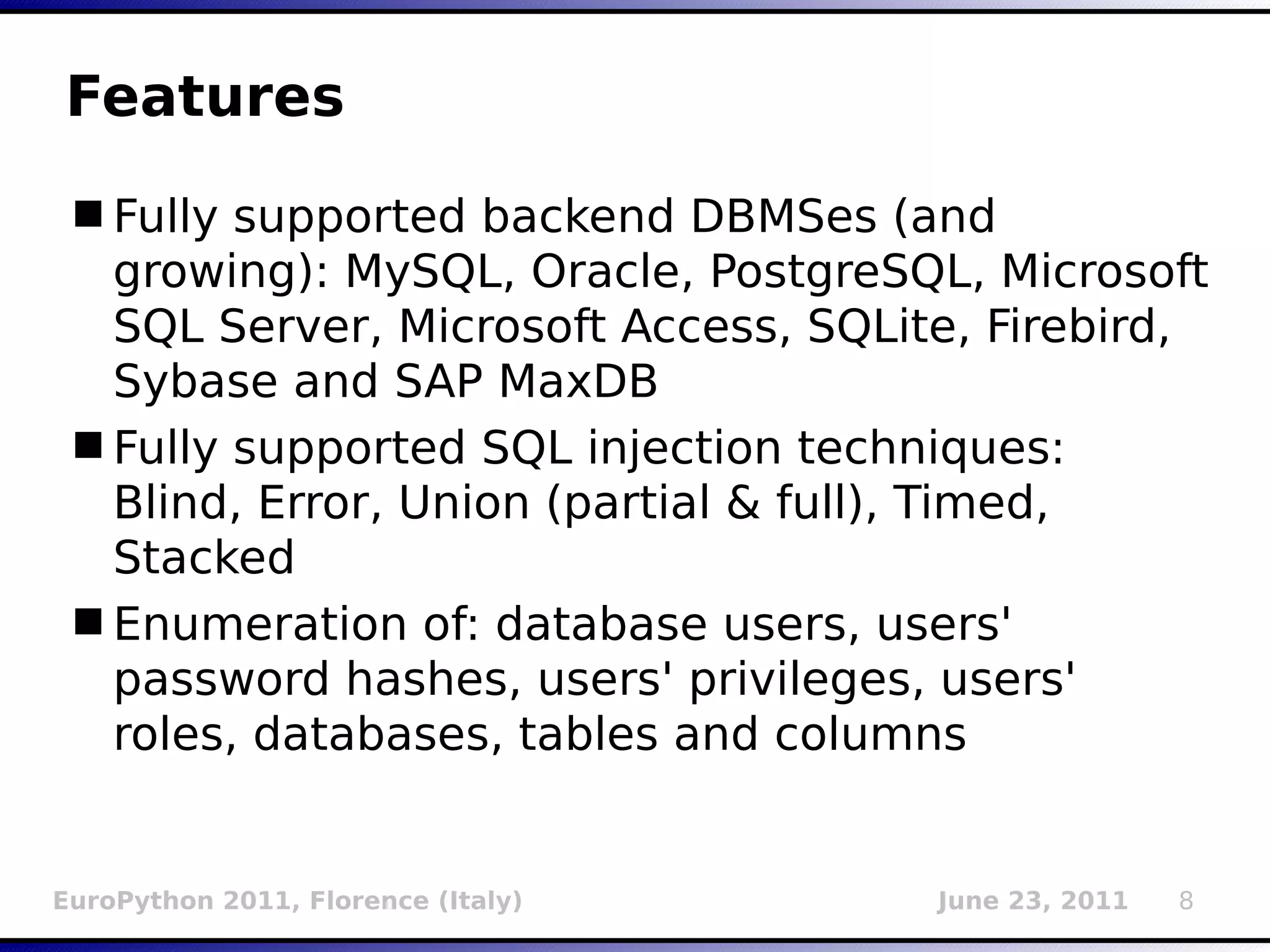 Features

■ Fully supported backend DBMSes (and growing): MySQL, Oracle, PostgreSQL, Microsoft SQL Server, Microsoft Access, SQLite, Firebird, Sybase and SAP MaxDB

■ Fully supported SQL injection techniques: Blind, Error, Union (partial & full), Timed, Stacked

■ Enumeration of: database users, users' password hashes, users' privileges, users' roles, databases, tables and columns

EuroPython 2011, Florence (Italy)

June 23, 2011

8